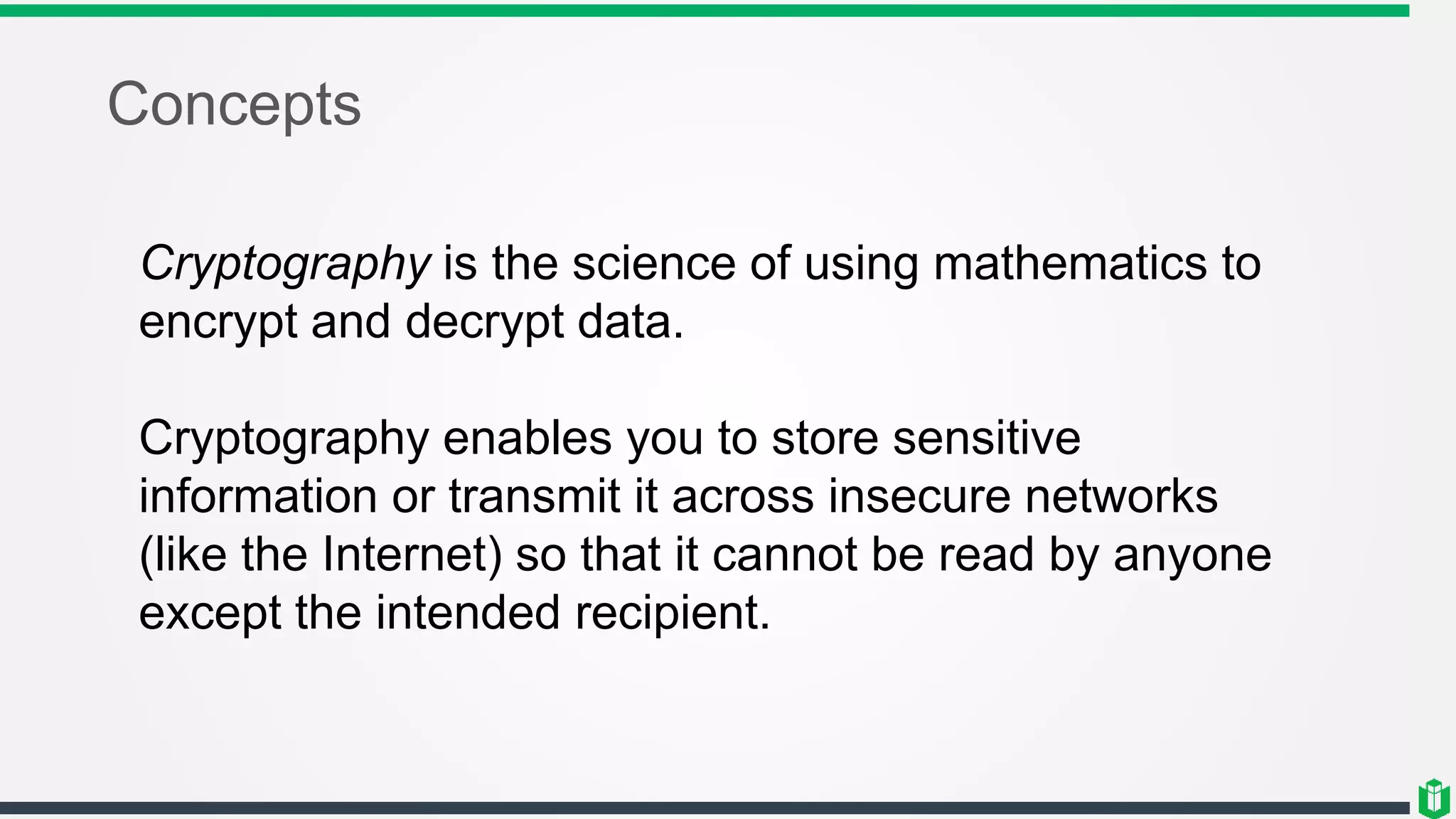 Concepts

Cryptography is the science of using mathematics to encrypt and decrypt data.

Cryptography enables you to store sensitive information or transmit it across insecure networks (like the Internet) so that it cannot be read by anyone except the intended recipient.